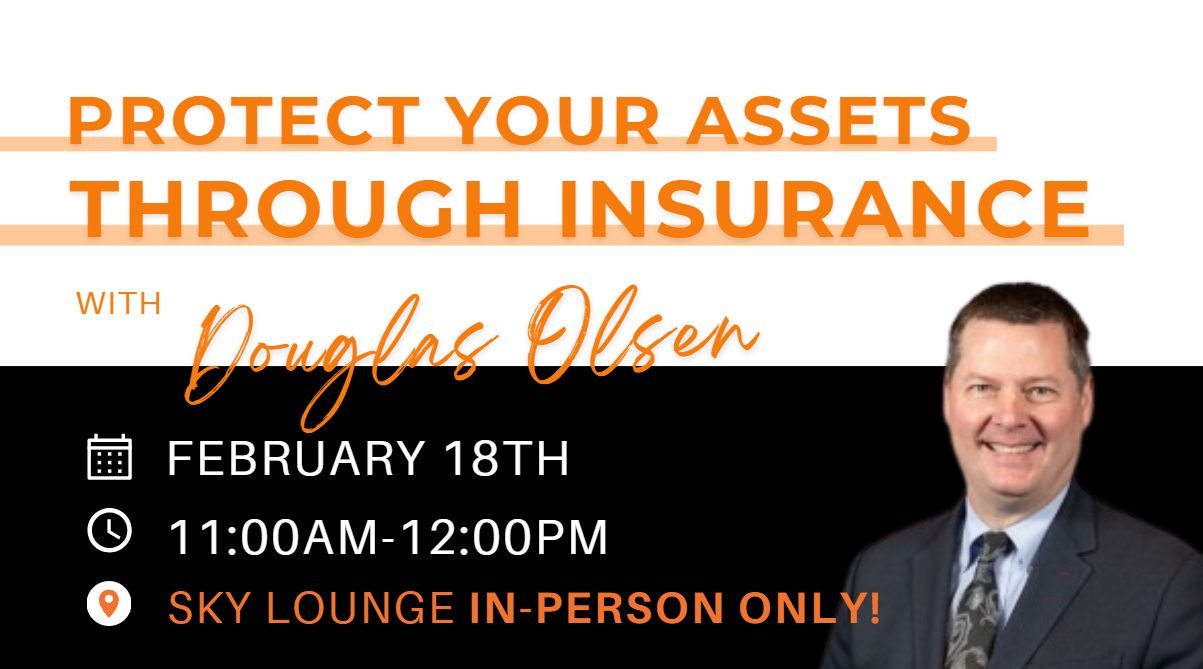 PROTECT YOUR ASSETS THROUGH INSURANCE

WITH Douglas Olsen

FEBRUARY 18TH

11:00AM-12:00PM

SKY LOUNGE IN-PERSON ONLY!